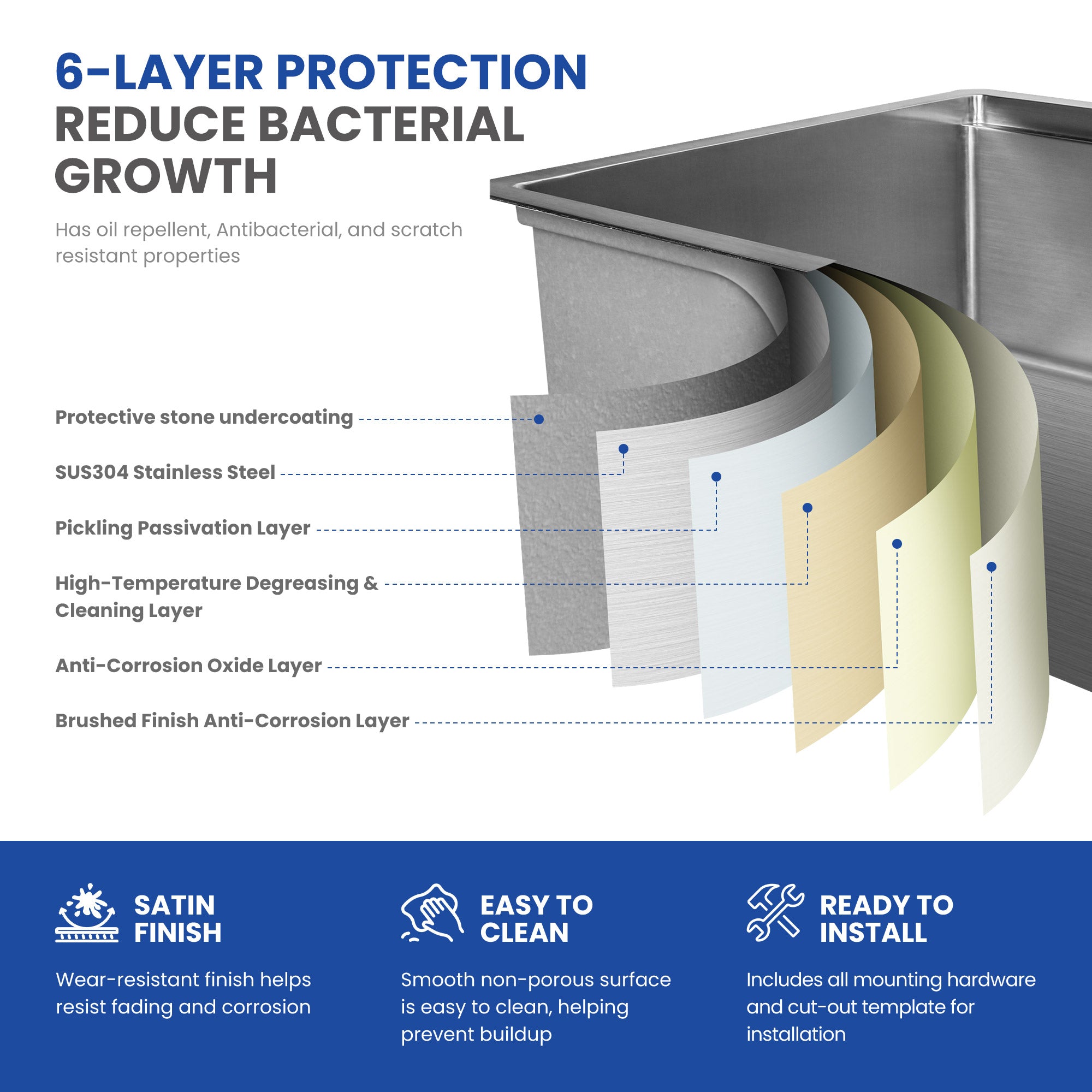 6-LAYER PROTECTION
REDUCE BACTERIAL GROWTH

Has oil repellent, Antibacterial, and scratch resistant properties

Protective stone undercoating

SUS304 Stainless Steel

Pickling Passivation Layer

High-Temperature Degreasing & Cleaning Layer

Anti-Corrosion Oxide Layer

Brushed Finish Anti-Corrosion Layer

SATIN FINISH

Wear-resistant finish helps resist fading and corrosion

EASY TO CLEAN

Smooth non-porous surface is easy to clean, helping prevent buildup

READY TO INSTALL

Includes all mounting hardware and cut-out template for installation